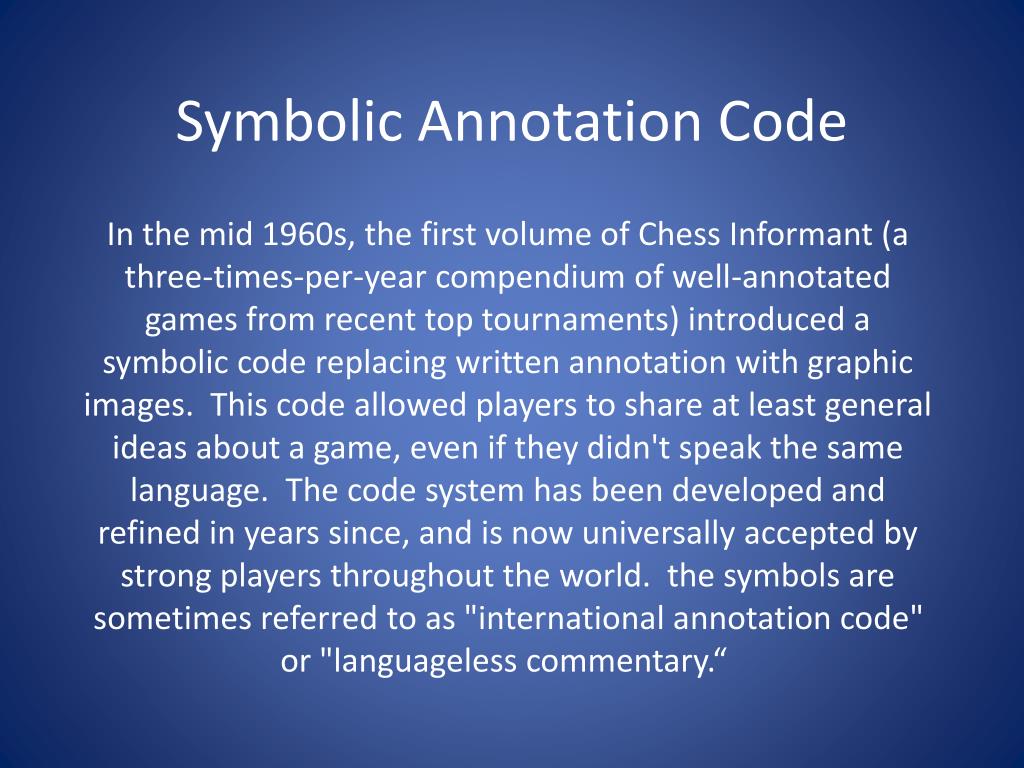 Symbolic Annotation Code

In the mid 1960s, the first volume of Chess Informant (a three-times-per-year compendium of well-annotated games from recent top tournaments) introduced a symbolic code replacing written annotation with graphic images.  This code allowed players to share at least general ideas about a game, even if they didn't speak the same language.  The code system has been developed and refined in years since, and is now universally accepted by strong players throughout the world.  the symbols are sometimes referred to as "international annotation code" or "languageless commentary.“